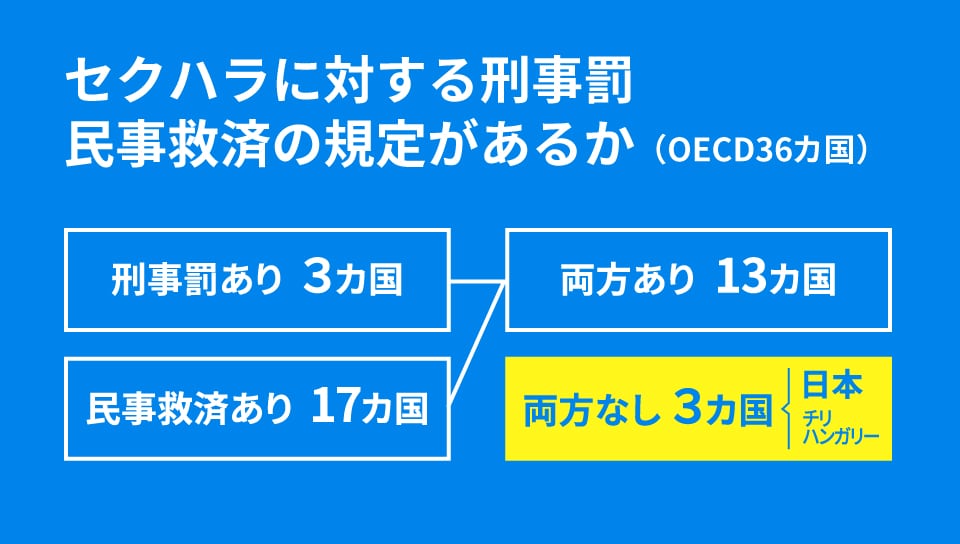 セクハラに対する刑事罰
民事救済の規定があるか（OECD36カ国）

刑事罰あり 3カ国

民事救済あり 17カ国

両方あり 13カ国

両方なし 3カ国
日本
チリ
ハンガリー